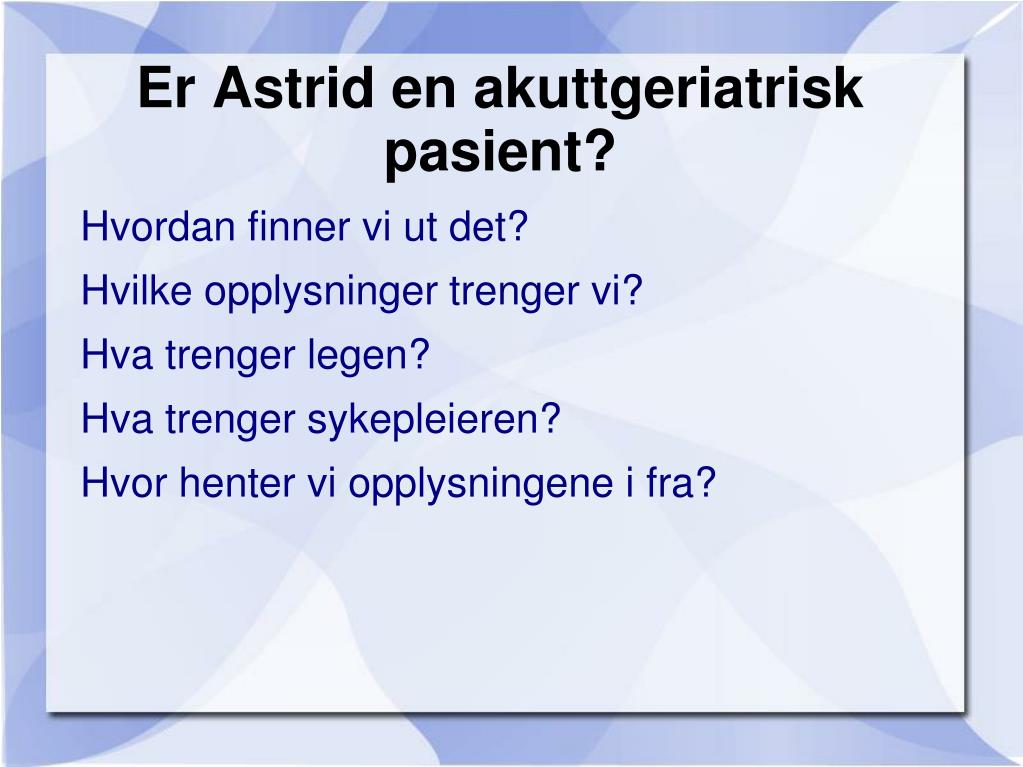 Er Astrid en akuttgeriatrisk pasient?

Hvordan finner vi ut det?

Hvilke opplysninger trenger vi?

Hva trenger legen?

Hva trenger sykepleieren?

Hvor henter vi opplysningene i fra?